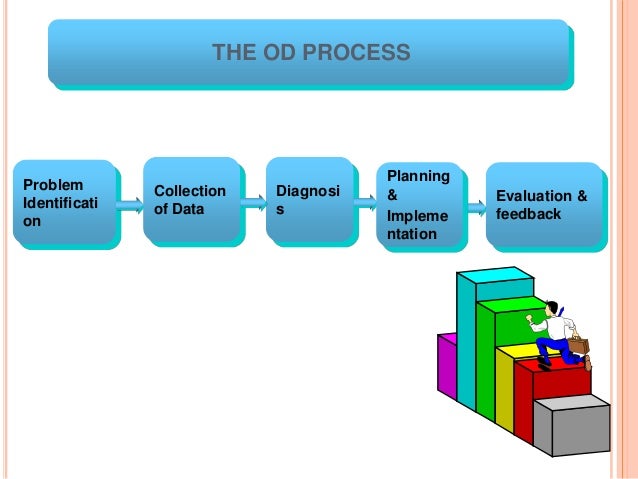 THE OD PROCESS

Problem Identification

Collection of Data

Diagnosis

Planning & Implementation

Evaluation & feedback